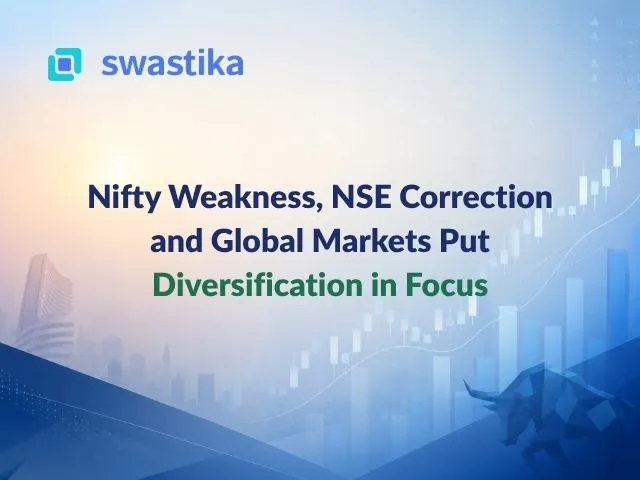 swastika

Nifty Weakness, NSE Correction and Global Markets Put Diversification in Focus